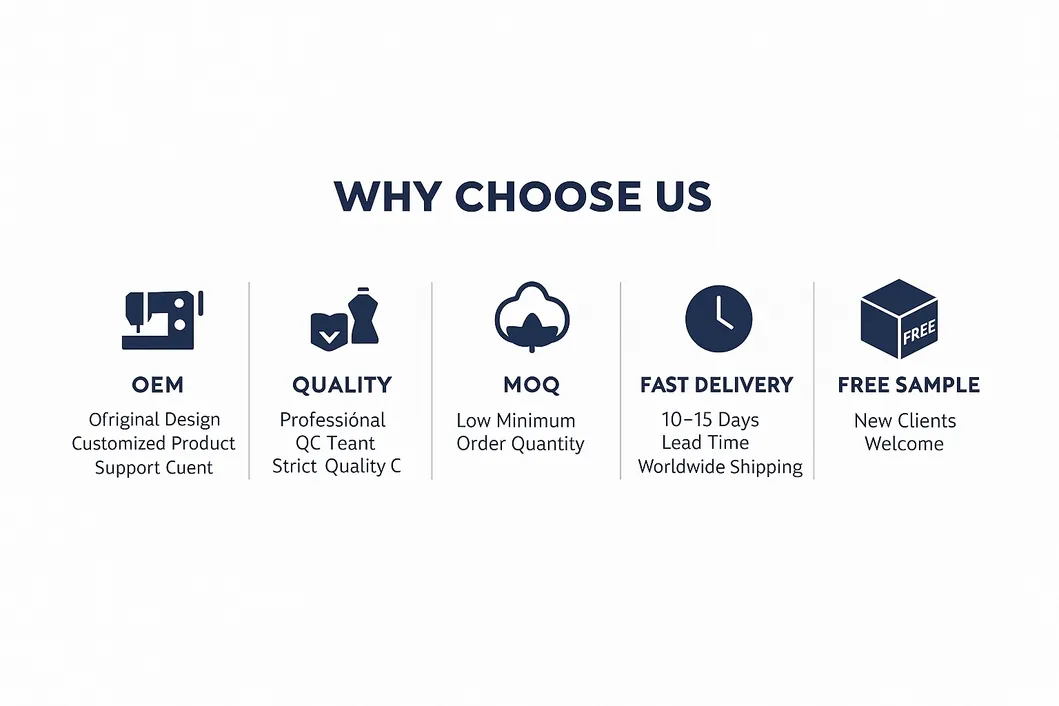 WHY CHOOSE US

OEM
Ofriginal Design
Customized Product
Support Cuent

QUALITY
Professiónal
QC Teant
Strict Quality C

MOQ
Low Minimum
Order Quantity

FAST DELIVERY
10–15 Days
Lead Time
Worldwide Shipping

FREE

FREE SAMPLE
New Clients
Welcome